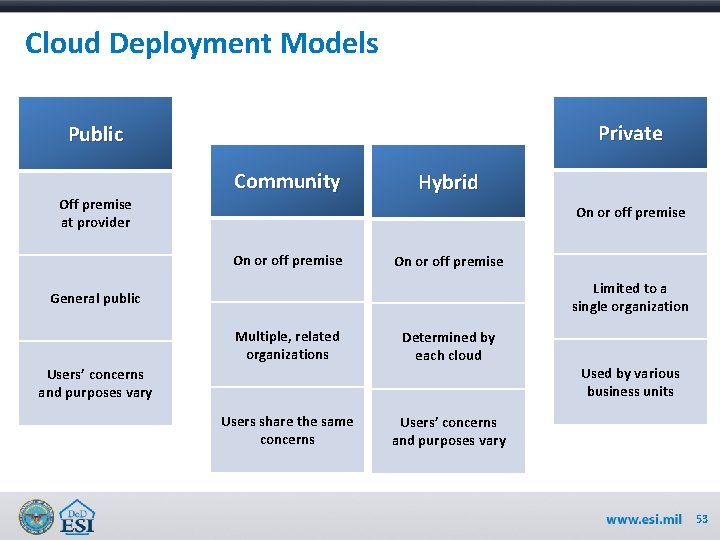 Cloud Deployment Models

Public

Off premise at provider

General public

Users' concerns and purposes vary

Community

On or off premise

Multiple, related organizations

Users share the same concerns

Hybrid

On or off premise

Determined by each cloud

Users' concerns and purposes vary

Private

On or off premise

Limited to a single organization

Used by various business units

DoD ESI

www.esi.mil 53